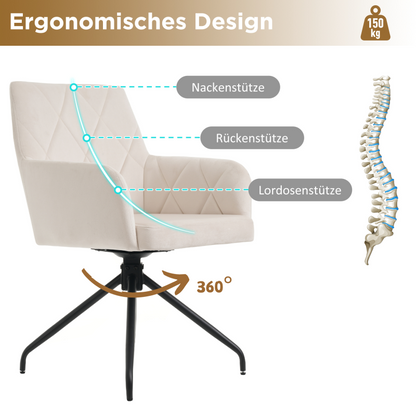 Ergonomisches Design

150 kg

Nackenstütze

Rückenstütze

Lordosenstütze

360°